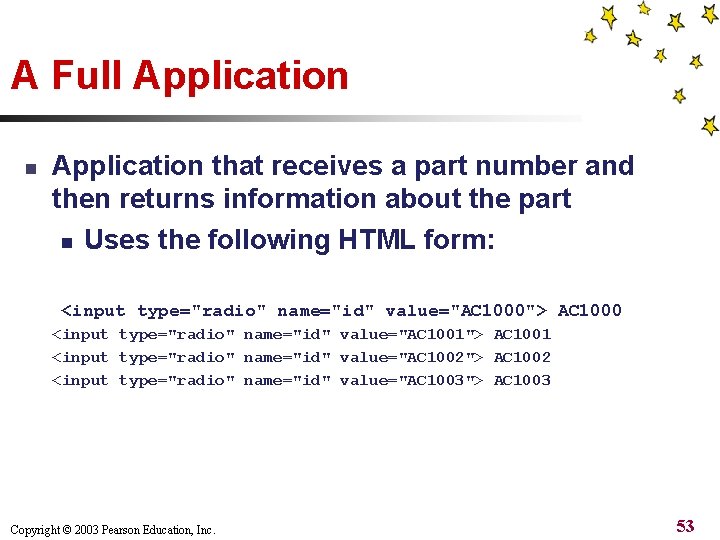 A Full Application

Application that receives a part number and then returns information about the part

Uses the following HTML form:

<input type="radio" name="id" value="AC1000"> AC1000
<input type="radio" name="id" value="AC1001"> AC1001
<input type="radio" name="id" value="AC1002"> AC1002
<input type="radio" name="id" value="AC1003"> AC1003

Copyright © 2003 Pearson Education, Inc.

53